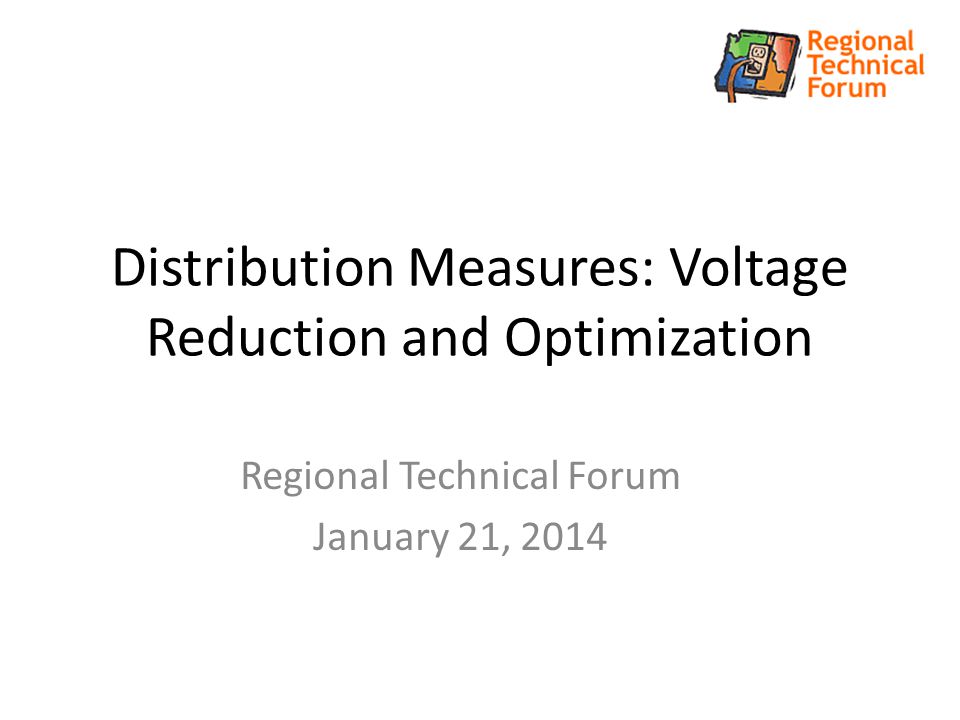 Regional Technical Forum

Distribution Measures: Voltage Reduction and Optimization

Regional Technical Forum
January 21, 2014